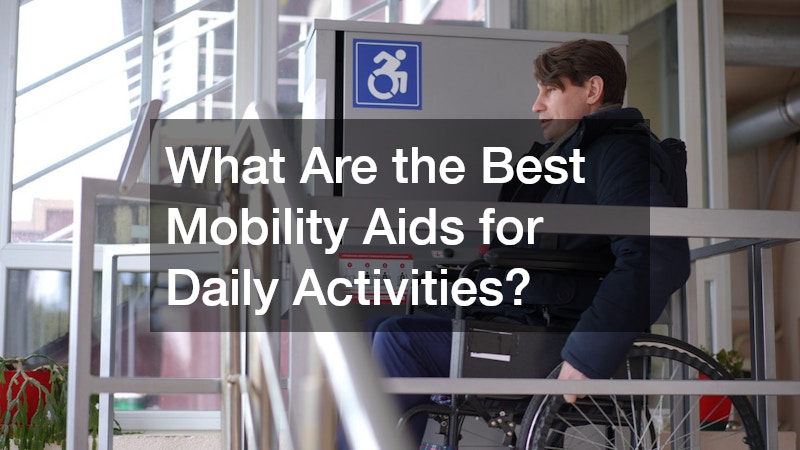 What Are the Best Mobility Aids for Daily Activities?